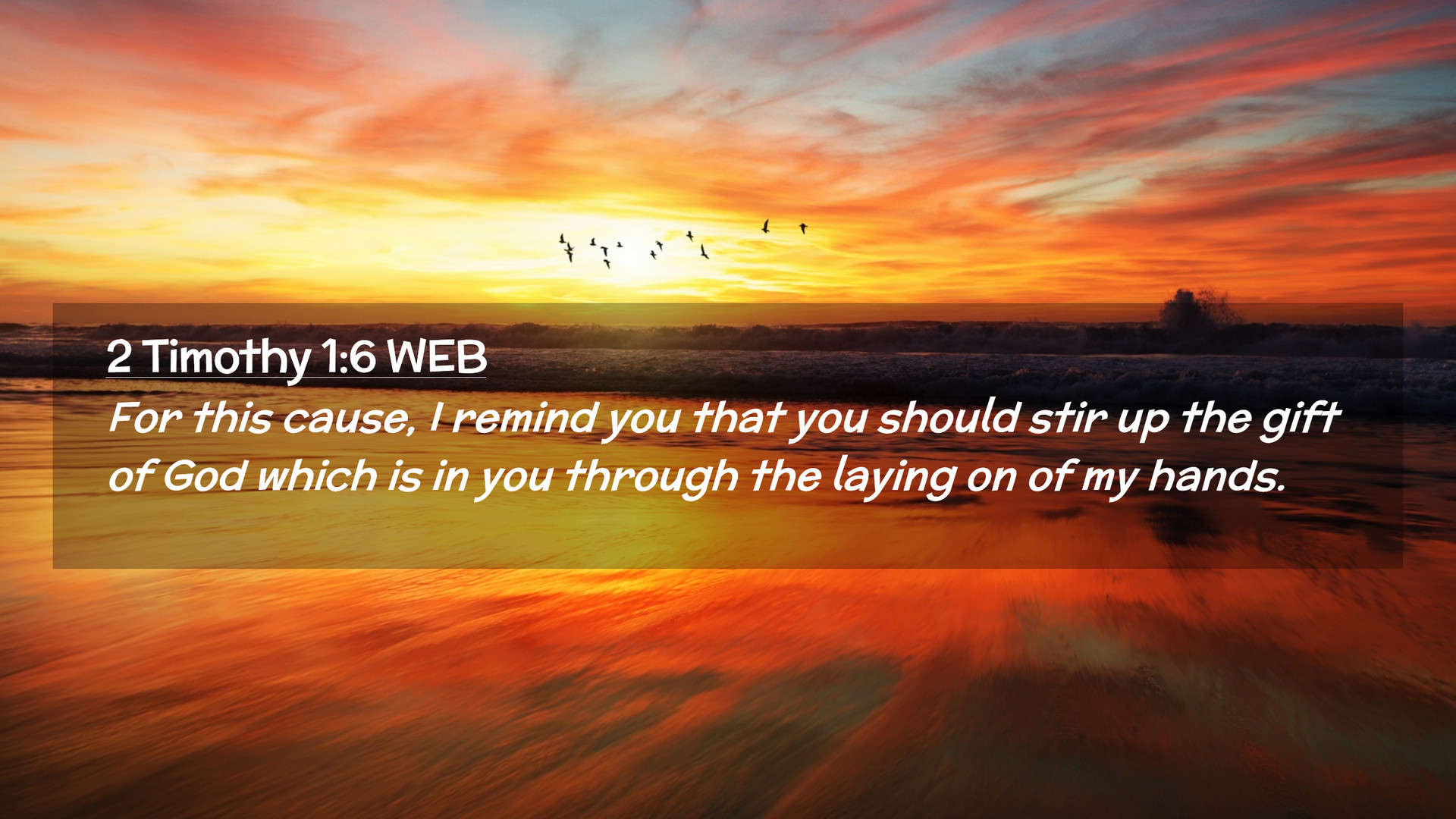 2 Timothy 1:6 WEB

For this cause, I remind you that you should stir up the gift of God which is in you through the laying on of my hands.